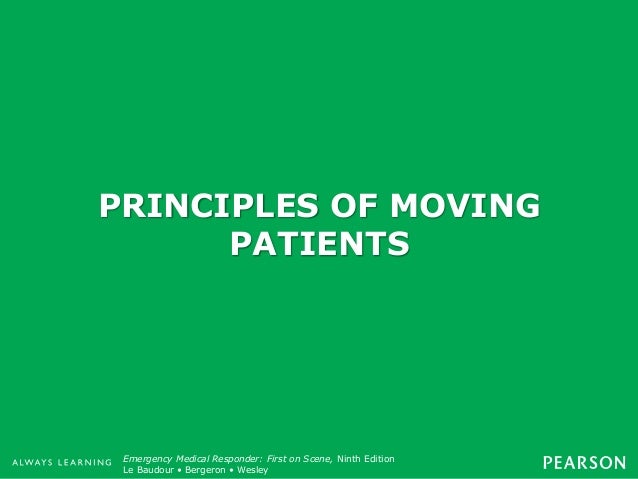 PRINCIPLES OF MOVING PATIENTS

ALWAYS LEARNING

Emergency Medical Responder: First on Scene, Ninth Edition
Le Baudour • Bergeron • Wesley

PEARSON